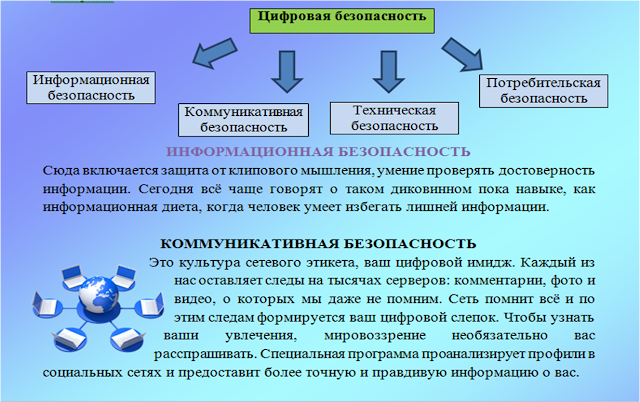 Цифровая безопасность

Информационная безопасность

Коммуникативная безопасность

Техническая безопасность

Потребительская безопасность

ИНФОРМАЦИОННАЯ БЕЗОПАСНОСТЬ

Сюда включается защита от клипового мышления, умение проверять достоверность информации. Сегодня всё чаще говорят о таком диковинном пока навыке, как информационная диета, когда человек умеет избегать лишней информации.

КОММУНИКАТИВНАЯ БЕЗОПАСНОСТЬ

Это культура сетевого этикета, ваш цифровой имидж. Каждый из нас оставляет следы на тысячах серверов: комментарии, фото и видео, о которых мы даже не помним. Сеть помнит всё и по этим следам формируется ваш цифровой слепок. Чтобы узнать ваши увлечения, мировоззрение необязательно вас расспрашивать. Специальная программа проанализирует профили в социальных сетях и предоставит более точную и правдивую информацию о вас.